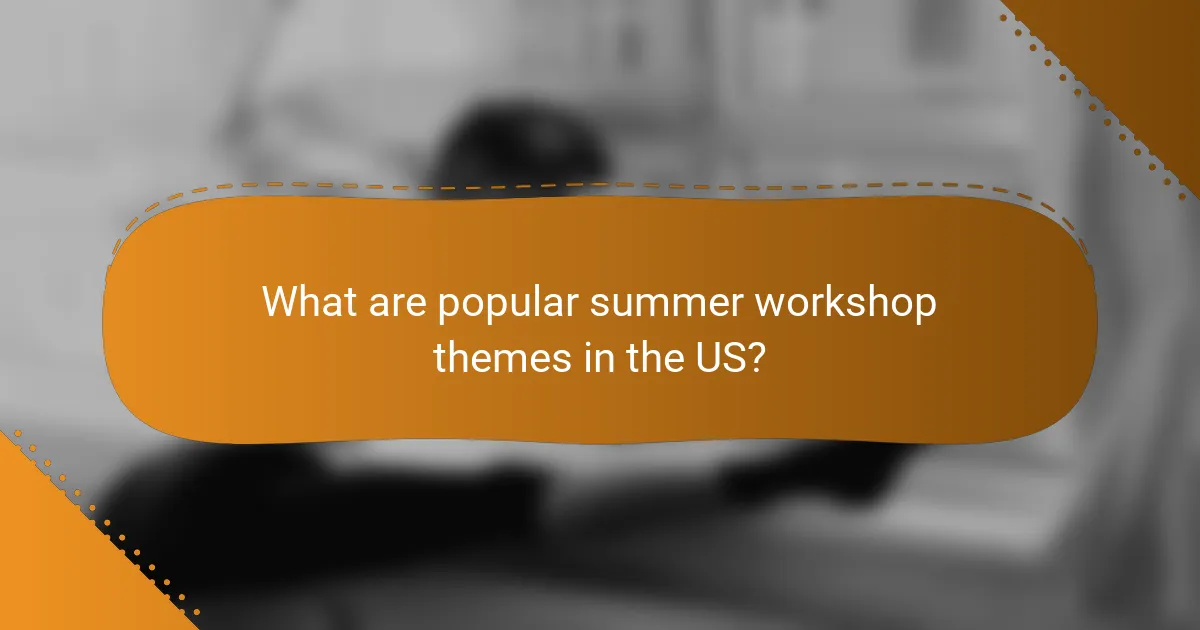 What are popular summer workshop themes in the US?